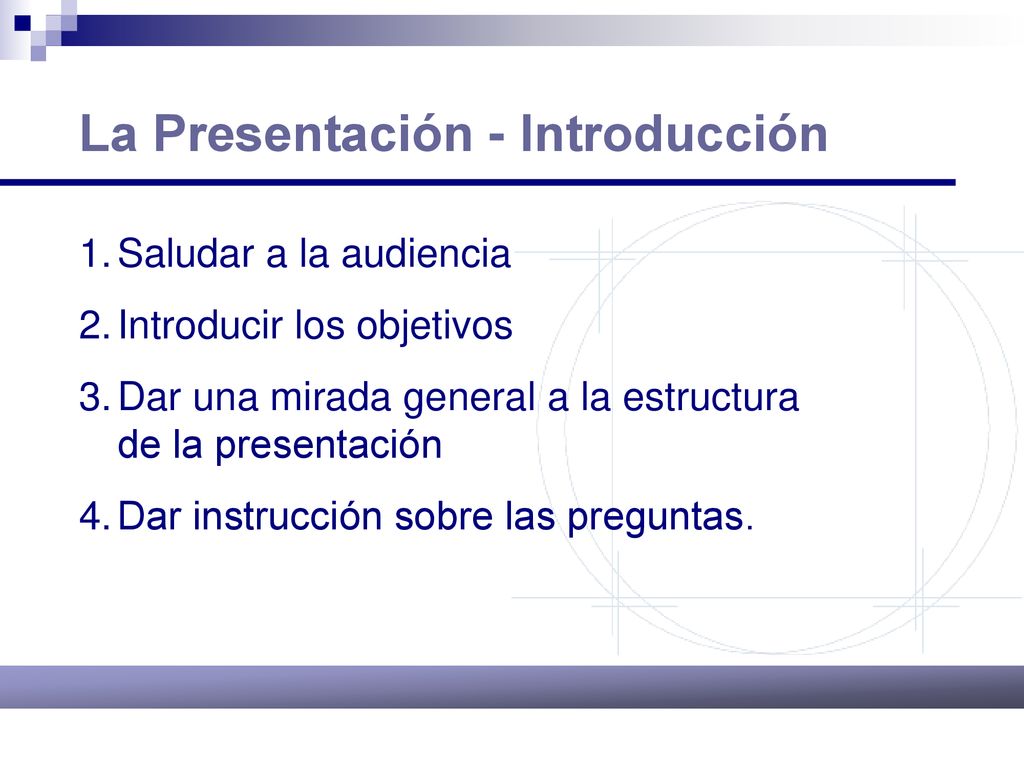 La Presentación - Introducción

1. Saludar a la audiencia
2. Introducir los objetivos
3. Dar una mirada general a la estructura de la presentación
4. Dar instrucción sobre las preguntas.